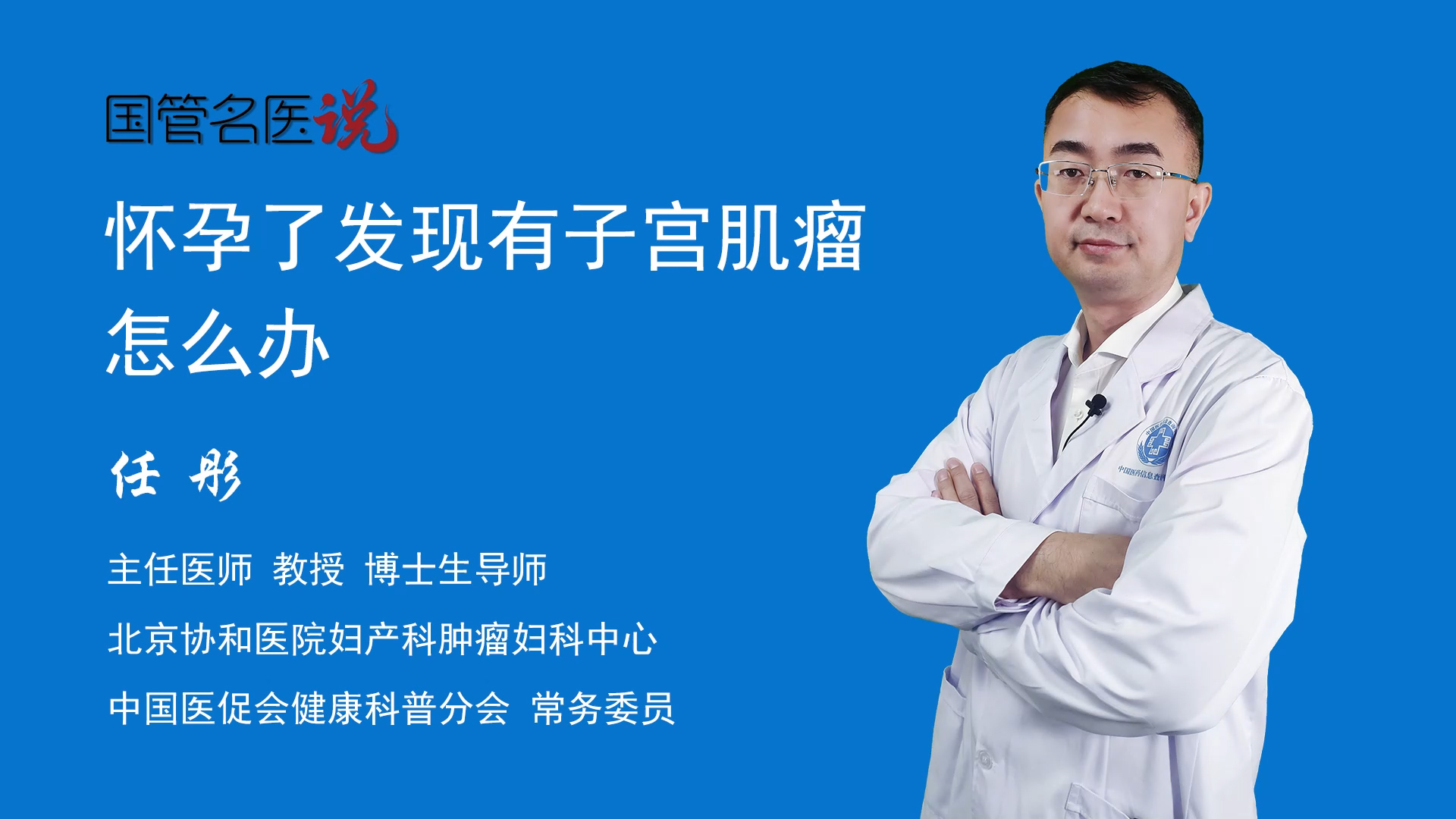 国管名医说

怀孕了发现有子宫肌瘤怎么办

任 彤

主任医师 教授 博士生导师

北京协和医院妇产科肿瘤妇科中心

中国医促会健康科普分会 常务委员

中国医药信息查询